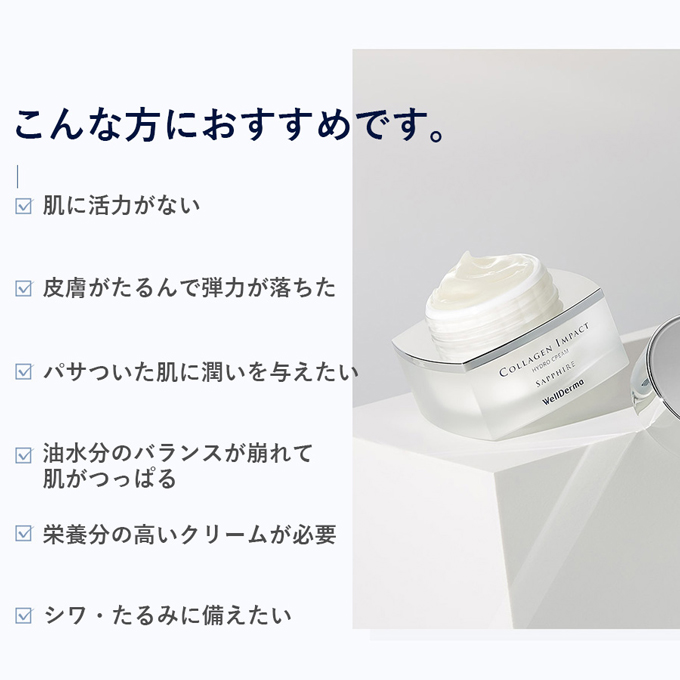 こんな方におすすめです。

☑ 肌に活力がない

☑ 皮膚がたるんで弾力が落ちた

☑ パサついた肌に潤いを与えたい

☑ 油水分のバランスが崩れて肌がつっぱる

☑ 栄養分の高いクリームが必要

☑ シワ・たるみに備えたい

COLLAGEN IMPACT
HYDRO CREAM
SAPPHIRE
WellDerma